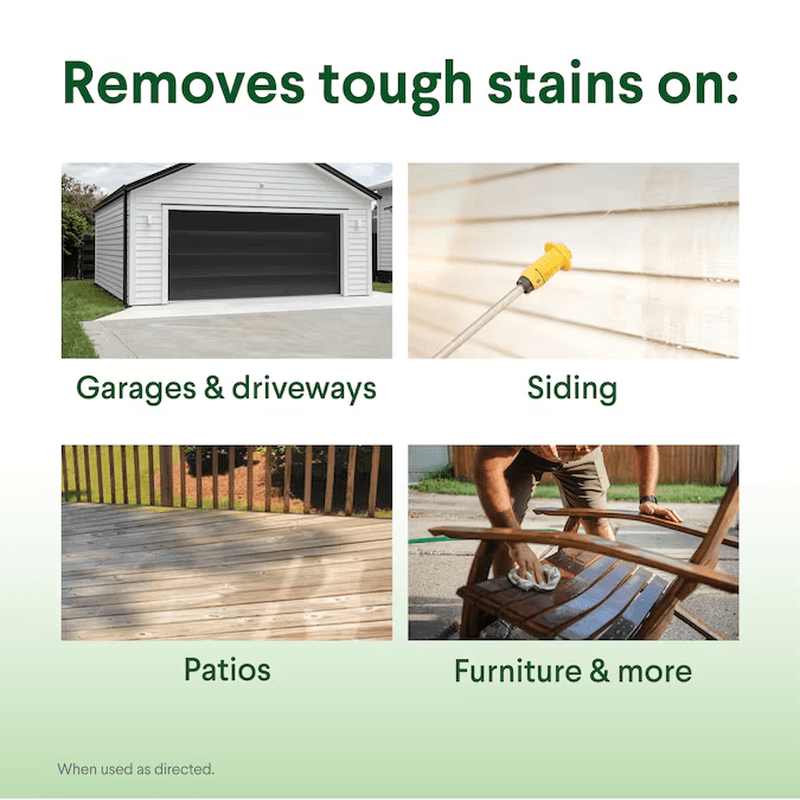 Removes tough stains on:

Garages & driveways

Siding

Patios

Furniture & more

When used as directed.